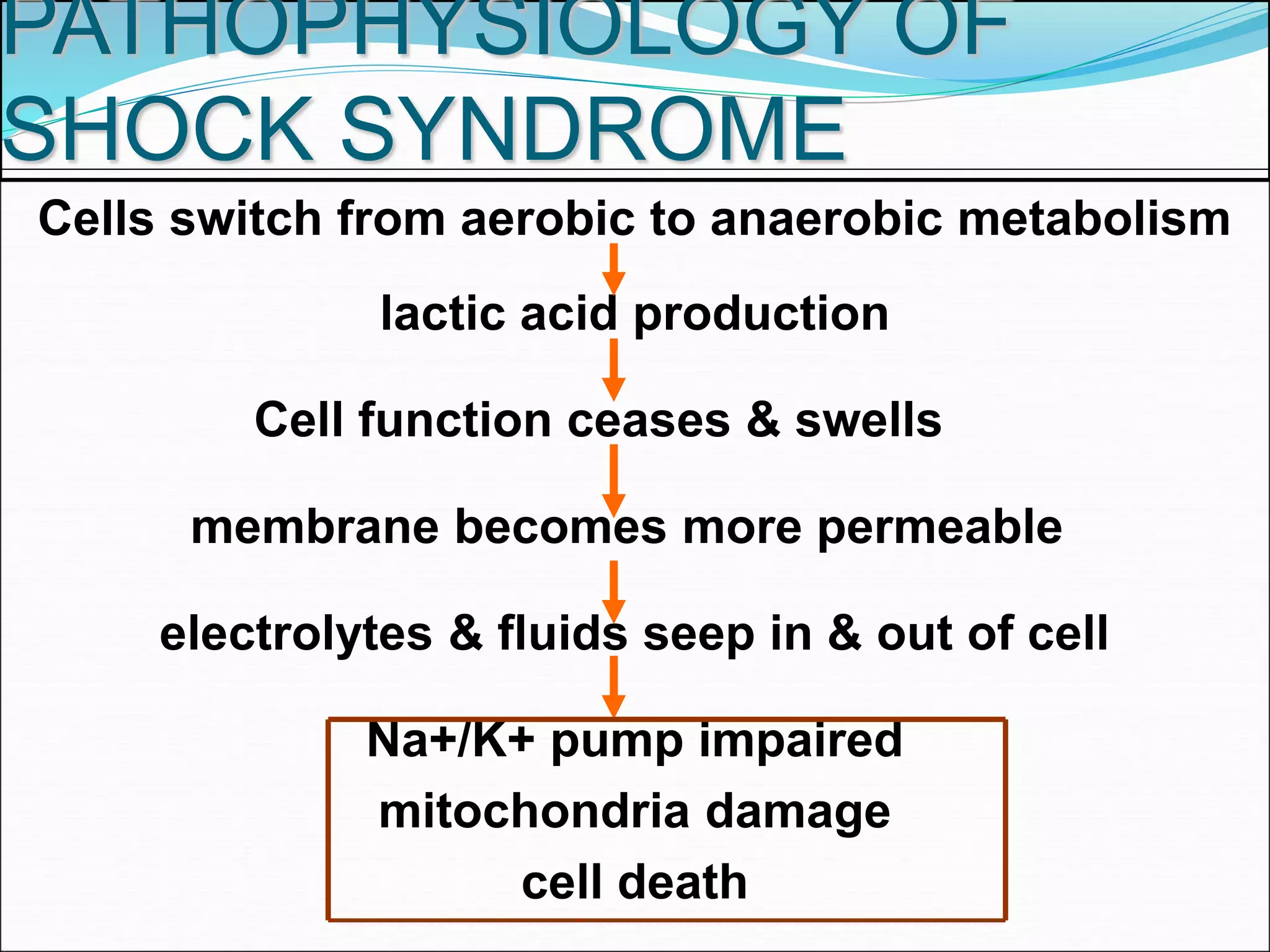 PATHOPHYSIOLOGY OF SHOCK SYNDROME

Cells switch from aerobic to anaerobic metabolism

lactic acid production

Cell function ceases & swells

membrane becomes more permeable

electrolytes & fluids seep in & out of cell

Na+/K+ pump impaired
mitochondria damage
cell death